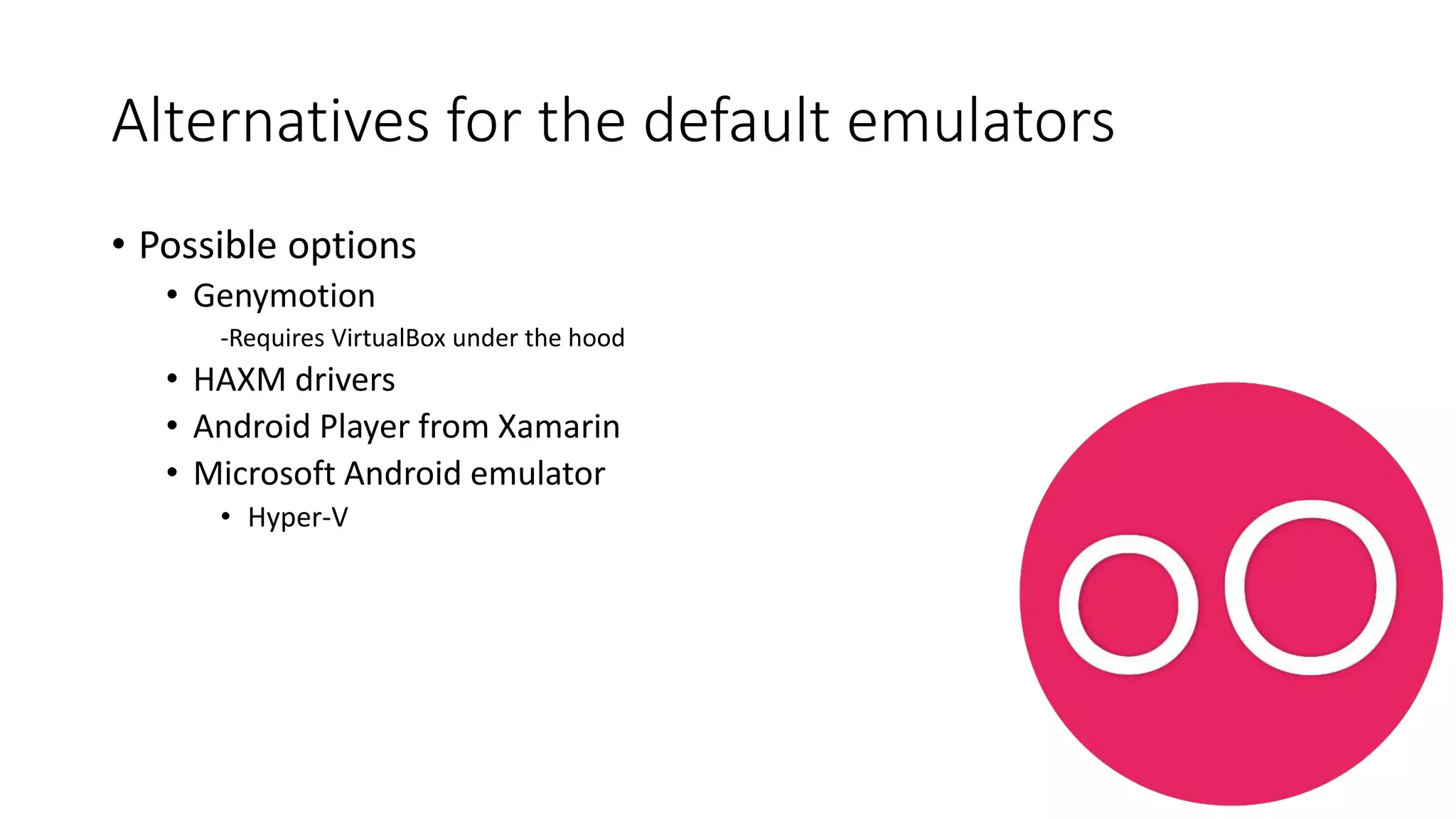 Alternatives for the default emulators

• Possible options
  • Genymotion
    -Requires VirtualBox under the hood
  • HAXM drivers
  • Android Player from Xamarin
  • Microsoft Android emulator
    • Hyper-V